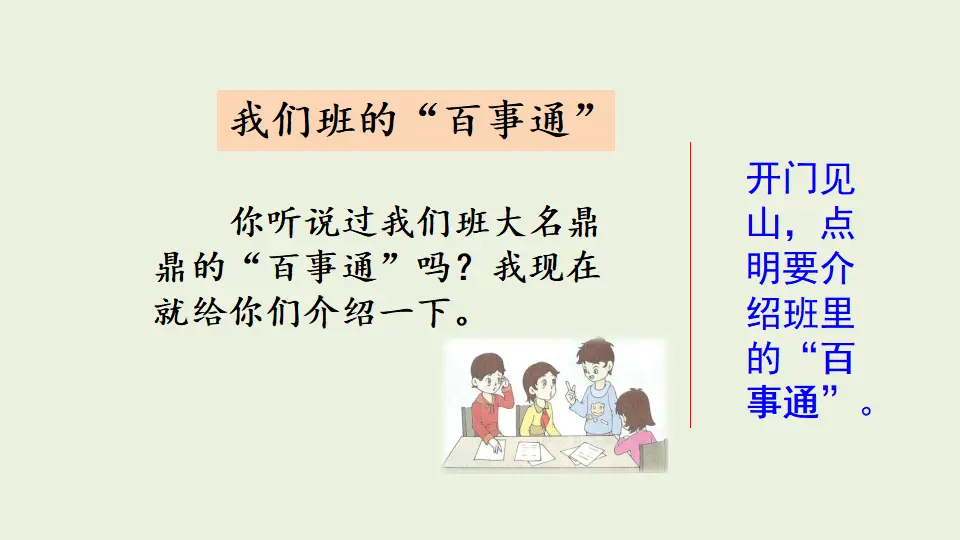 我们班的“百事通”

你听说过我们班大名鼎鼎的“百事通”吗？我现在就给你们介绍一下。

开门见山，点明要介绍班里的“百事通”。